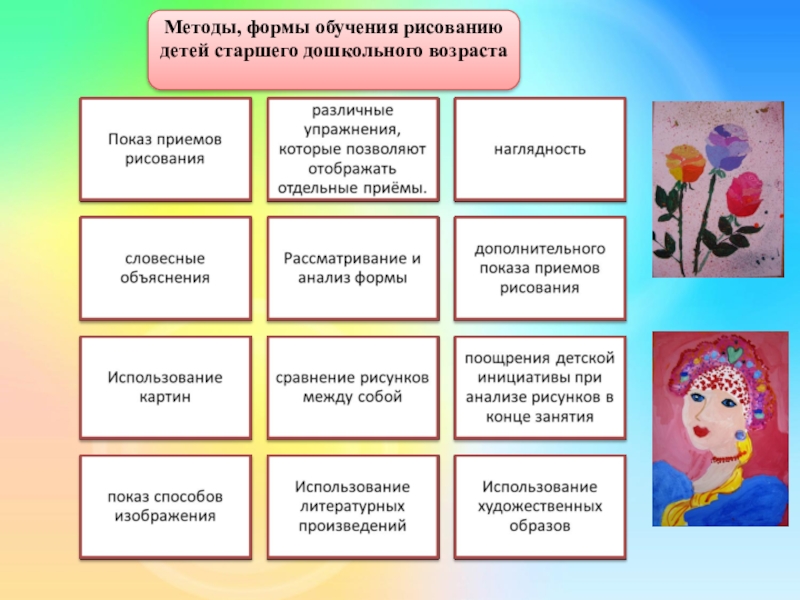 Методы, формы обучения рисованию детей старшего дошкольного возраста

Показ приемов рисования

различные упражнения, которые позволяют отображать отдельные приёмы.

наглядность

словесные объяснения

Рассматривание и анализ формы

дополнительного показа приемов рисования

Использование картин

сравнение рисунков между собой

поощрения детской инициативы при анализе рисунков в конце занятия

показ способов изображения

Использование литературных произведений

Использование художественных образов